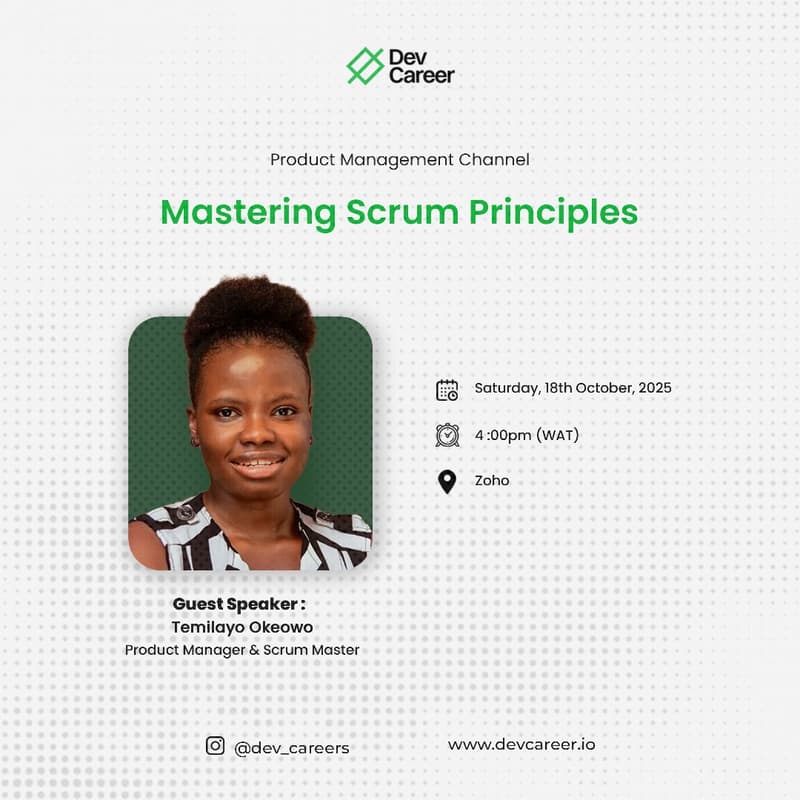 Dev Career

Product Management Channel

Mastering Scrum Principles

Saturday, 18th October, 2025

4 :00pm (WAT)

Zoho

Guest Speaker :
Temilayo Okeowo
Product Manager & Scrum Master

@dev_careers

www.devcareer.io